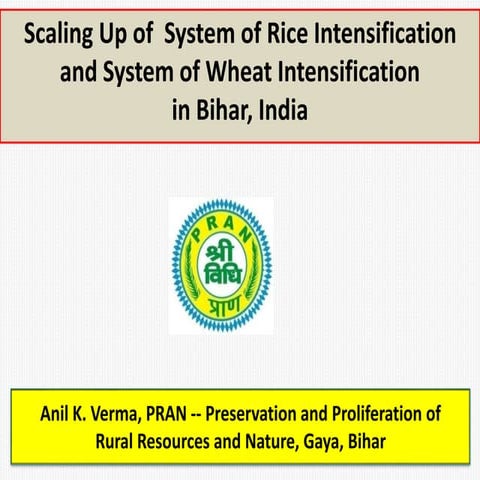 Scaling Up of System of Rice Intensification and System of Wheat Intensification in Bihar, India

PRAN
श्री
विधि
प्राण

Anil K. Verma, PRAN -- Preservation and Proliferation of Rural Resources and Nature, Gaya, Bihar